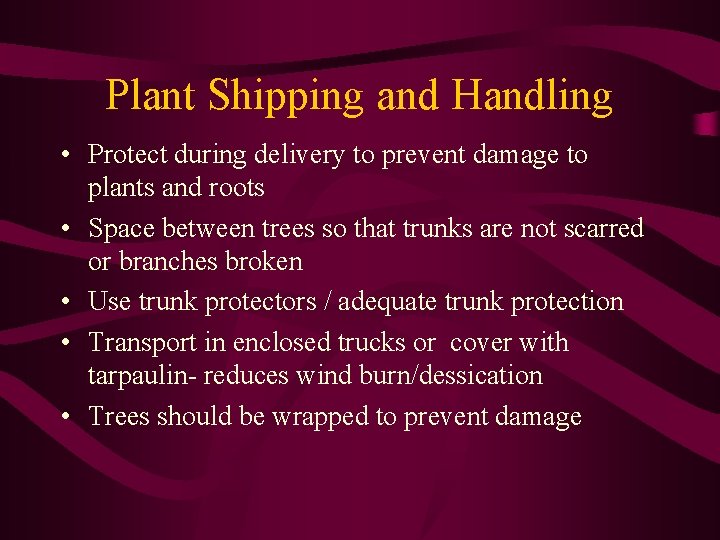 Plant Shipping and Handling

• Protect during delivery to prevent damage to plants and roots
• Space between trees so that trunks are not scarred or branches broken
• Use trunk protectors / adequate trunk protection
• Transport in enclosed trucks or  cover with tarpaulin- reduces wind burn/dessication
• Trees should be wrapped to prevent damage